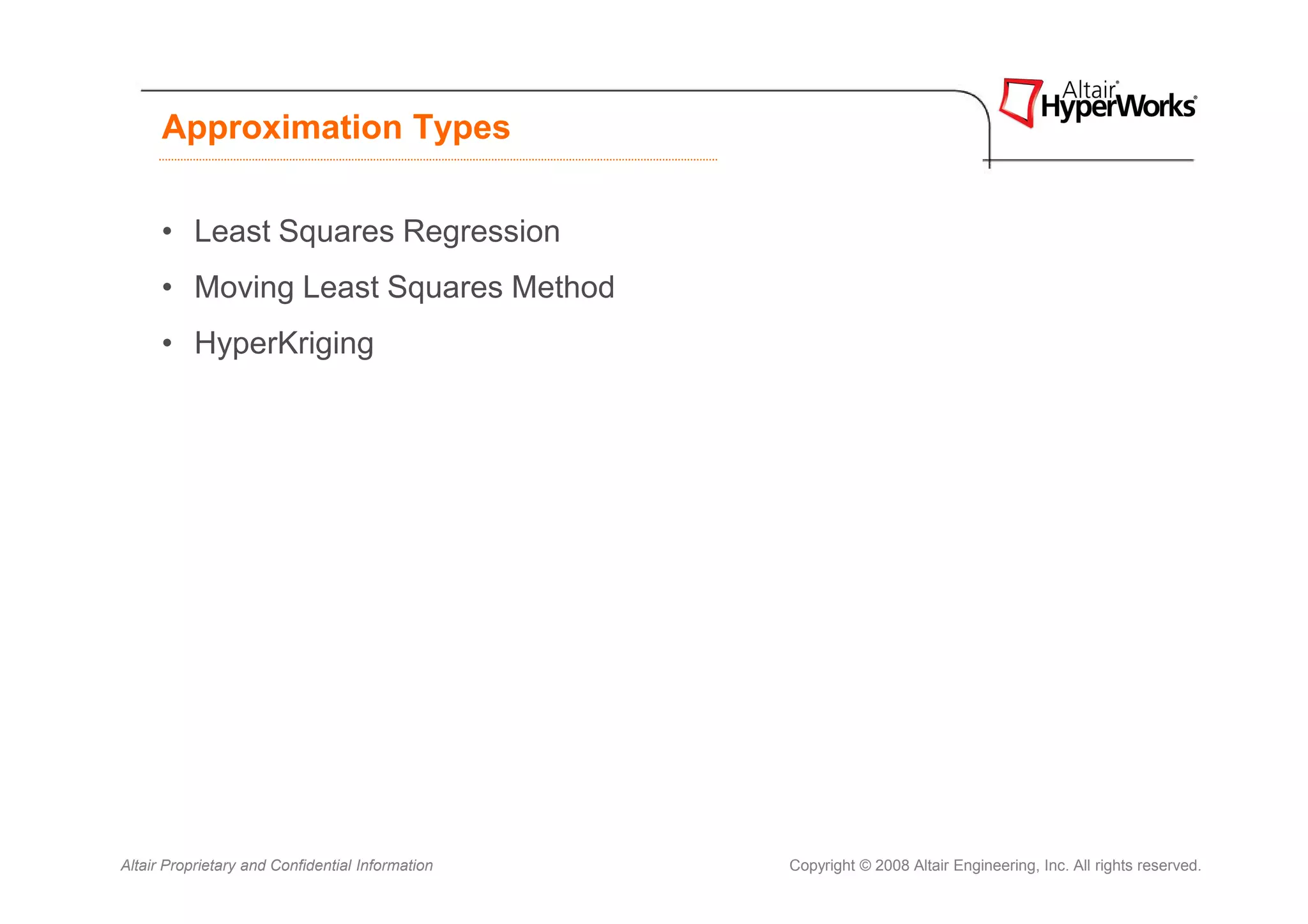 Approximation Types

Altair® HyperWorks®

• Least Squares Regression
• Moving Least Squares Method
• HyperKriging

Altair Proprietary and Confidential Information

Copyright © 2008 Altair Engineering, Inc. All rights reserved.